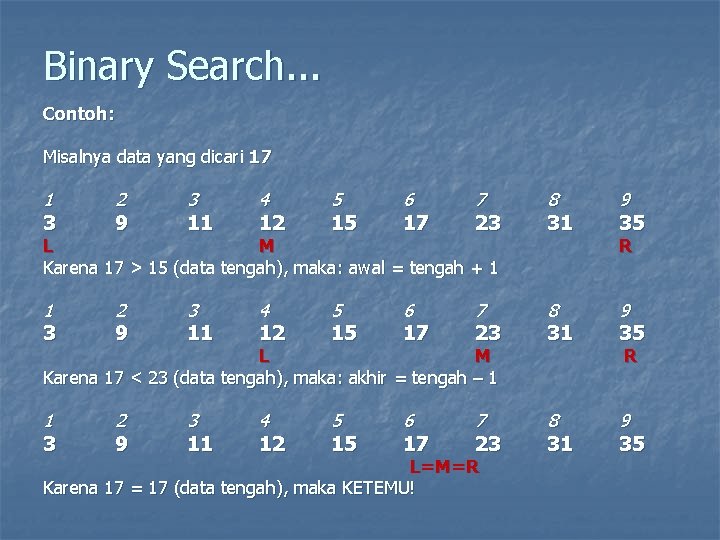 Binary Search...

Contoh:

Misalnya data yang dicari 17

| 1 | 2 | 3 | 4 | 5 | 6 | 7 | 8 | 9 |
|---|---|---|---|---|---|---|---|---|
| 3 | 9 | 11 | 12 | 15 | 17 | 23 | 31 | 35 |
| L | | | M | | | | | R |

Karena 17 > 15 (data tengah), maka: awal = tengah + 1

| 1 | 2 | 3 | 4 | 5 | 6 | 7 | 8 | 9 |
|---|---|---|---|---|---|---|---|---|
| 3 | 9 | 11 | 12 | 15 | 17 | 23 | 31 | 35 |
| | | | L | | | M | | R |

Karena 17 < 23 (data tengah), maka: akhir = tengah – 1

| 1 | 2 | 3 | 4 | 5 | 6 | 7 | 8 | 9 |
|---|---|---|---|---|---|---|---|---|
| 3 | 9 | 11 | 12 | 15 | 17 | 23 | 31 | 35 |
| | | | | | L=M=R | | | |

Karena 17 = 17 (data tengah), maka KETEMU!